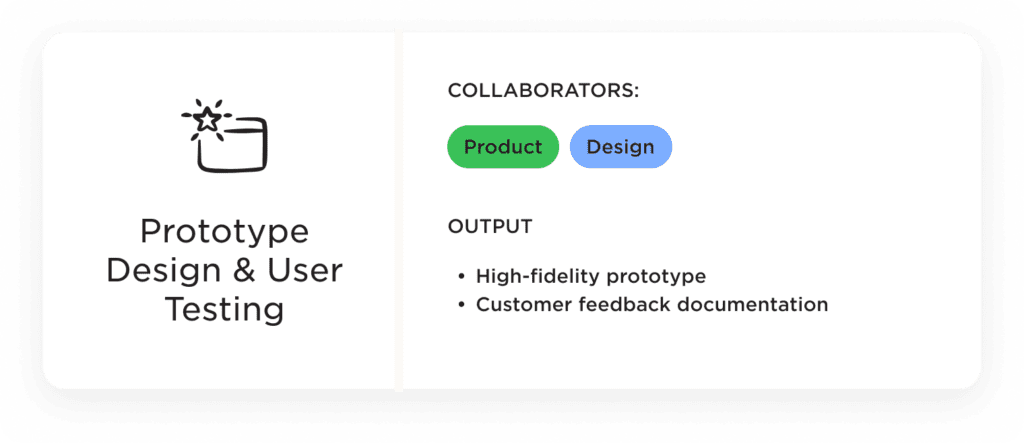 Prototype Design & User Testing

COLLABORATORS:

Product Design

OUTPUT

• High-fidelity prototype
• Customer feedback documentation